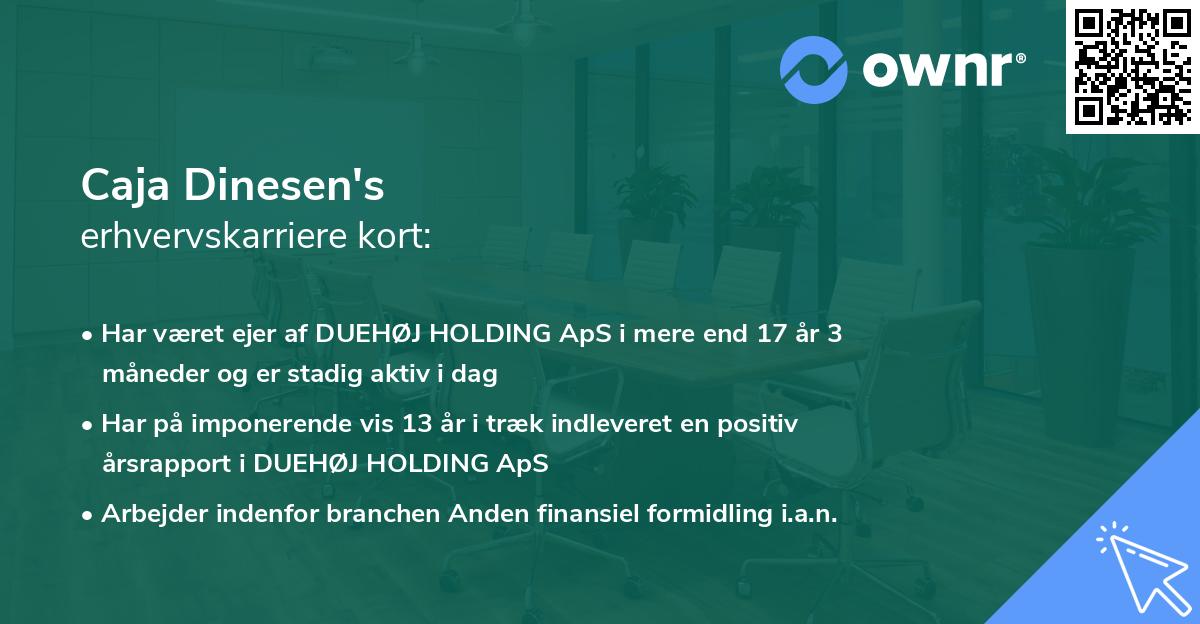 ownr®

Caja Dinesen's
erhvervskarriere kort:

• Har været ejer af DUEHØJ HOLDING ApS i mere end 17 år 3 måneder og er stadig aktiv i dag

• Har på imponerende vis 13 år i træk indleveret en positiv årsrapport i DUEHØJ HOLDING ApS

• Arbejder indenfor branchen Anden finansiel formidling i.a.n.